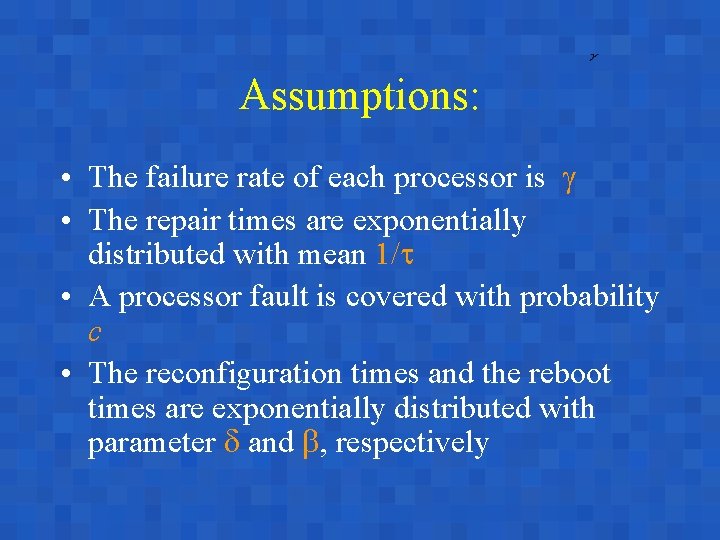 $\gamma$

Assumptions:

• The failure rate of each processor is $\gamma$
• The repair times are exponentially distributed with mean $1/\tau$
• A processor fault is covered with probability $c$
• The reconfiguration times and the reboot times are exponentially distributed with parameter $\delta$ and $\beta$, respectively